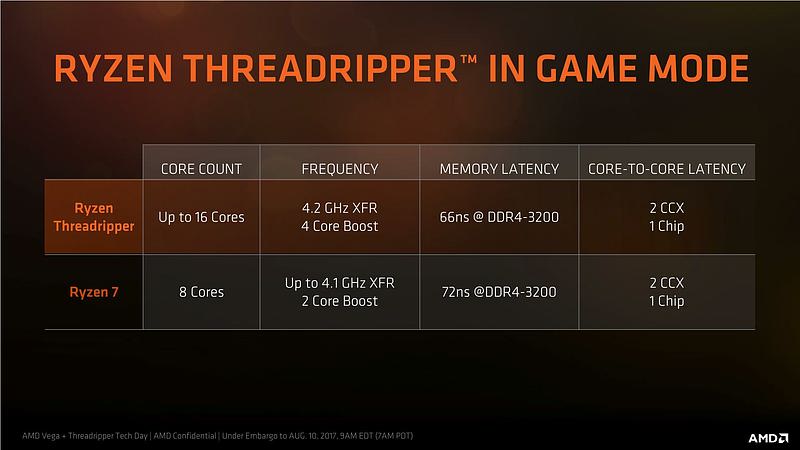 RYZEN THREADRIPPER™ IN GAME MODE

| | CORE COUNT | FREQUENCY | MEMORY LATENCY | CORE-TO-CORE LATENCY |
|---|---|---|---|---|
| Ryzen Threadripper | Up to 16 Cores | 4.2 GHz XFR 4 Core Boost | 66ns @ DDR4-3200 | 2 CCX 1 Chip |
| Ryzen 7 | 8 Cores | Up to 4.1 GHz XFR 2 Core Boost | 72ns @DDR4-3200 | 2 CCX 1 Chip |

AMD Vega + Threadripper Tech Day | AMD Confidential | Under Embargo to AUG. 10, 2017, 9AM EDT (7AM PDT)

AMD